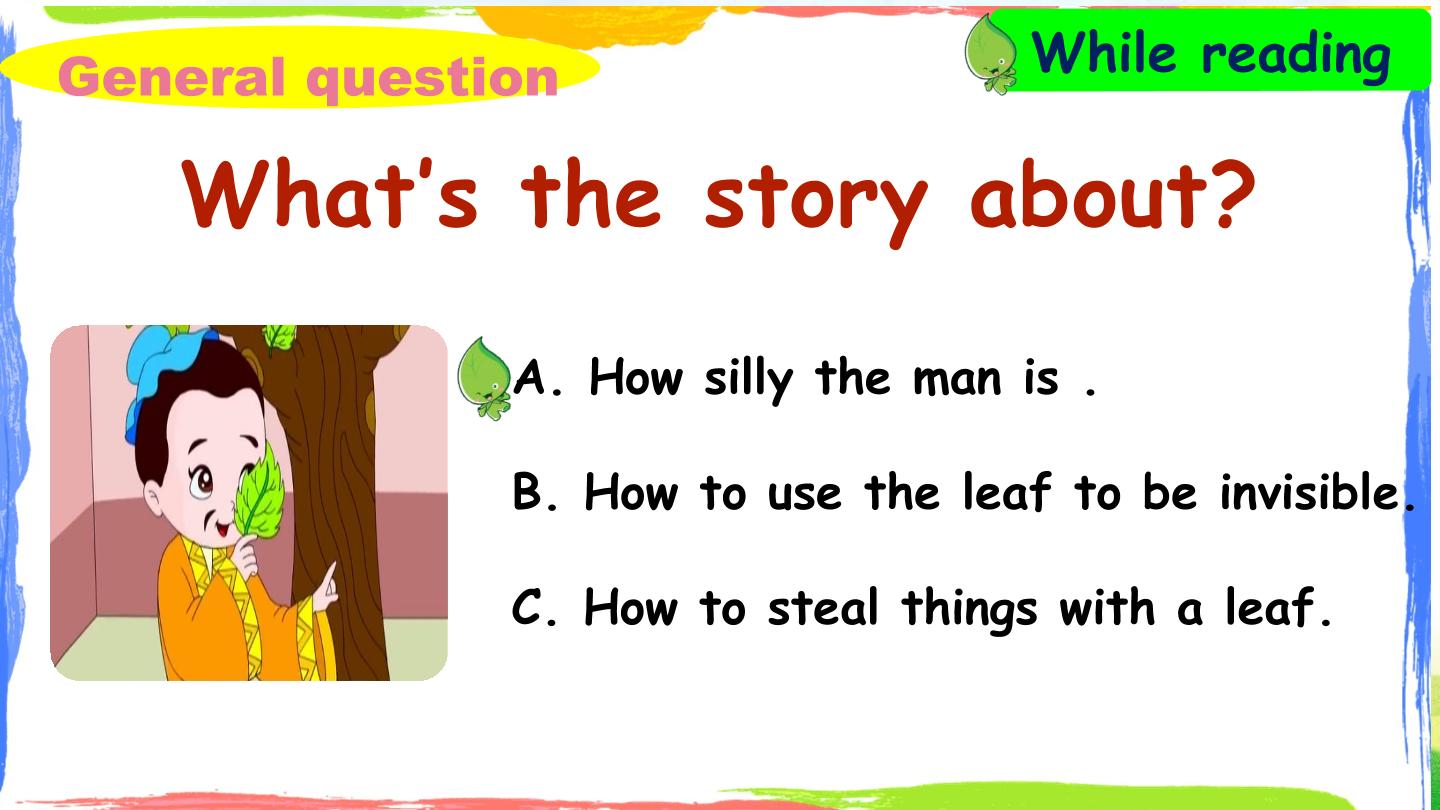 General question

While reading

What's the story about?

A. How silly the man is .

B. How to use the leaf to be invisible.

C. How to steal things with a leaf.